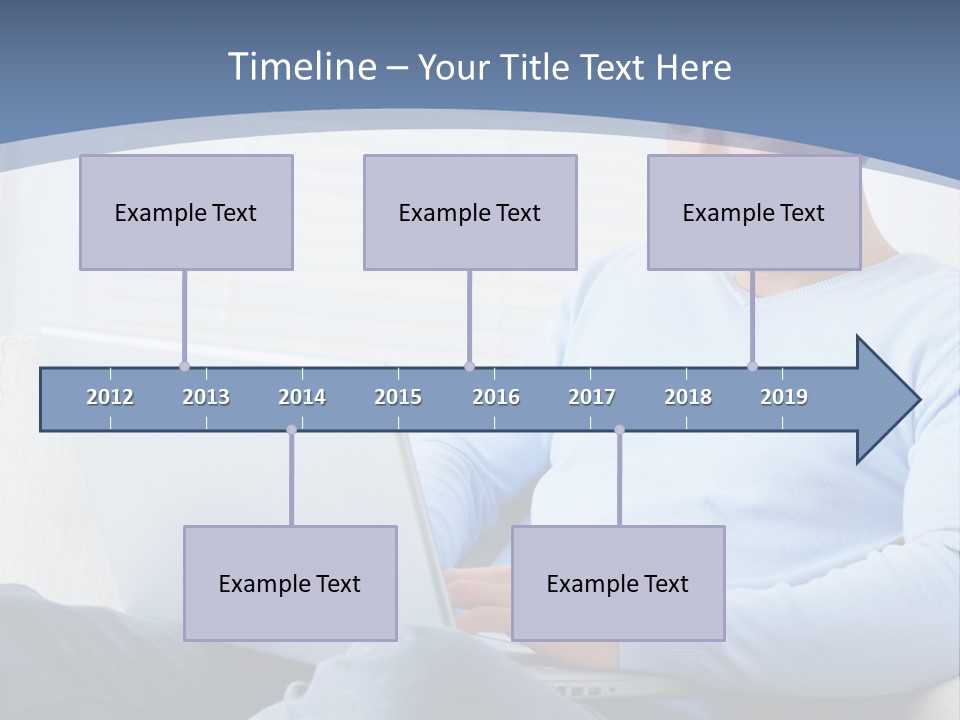 Timeline – Your Title Text Here

Example Text

Example Text

Example Text

2012 2013 2014 2015 2016 2017 2018 2019

Example Text

Example Text